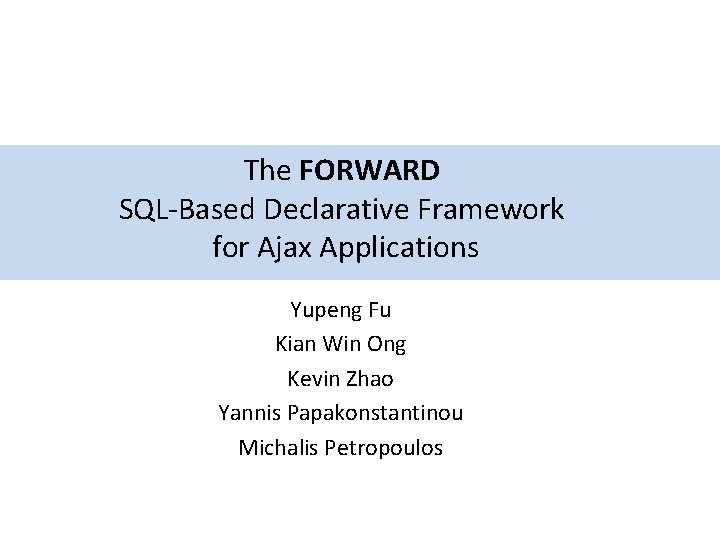 The FORWARD
SQL-Based Declarative Framework
for Ajax Applications

Yupeng Fu
Kian Win Ong
Kevin Zhao
Yannis Papakonstantinou
Michalis Petropoulos